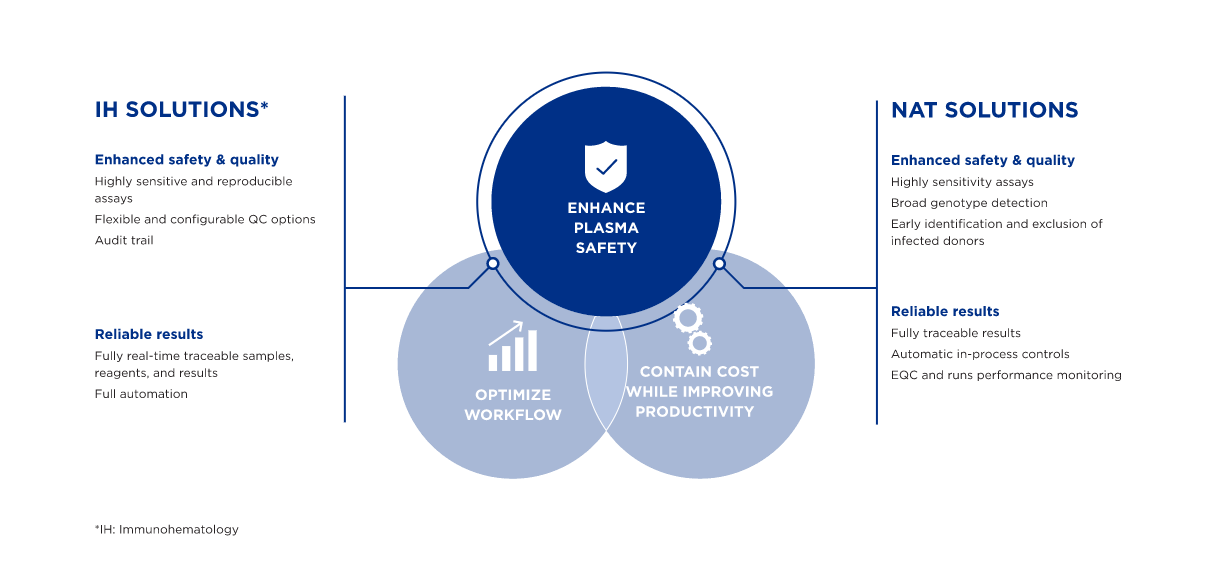 IH SOLUTIONS*

Enhanced safety & quality
Highly sensitive and reproducible assays
Flexible and configurable QC options
Audit trail

Reliable results
Fully real-time traceable samples, reagents, and results
Full automation

ENHANCE PLASMA SAFETY

OPTIMIZE WORKFLOW

CONTAIN COST WHILE IMPROVING PRODUCTIVITY

NAT SOLUTIONS

Enhanced safety & quality
Highly sensitivity assays
Broad genotype detection
Early identification and exclusion of infected donors

Reliable results
Fully traceable results
Automatic in-process controls
EQC and runs performance monitoring

*IH: Immunohematology